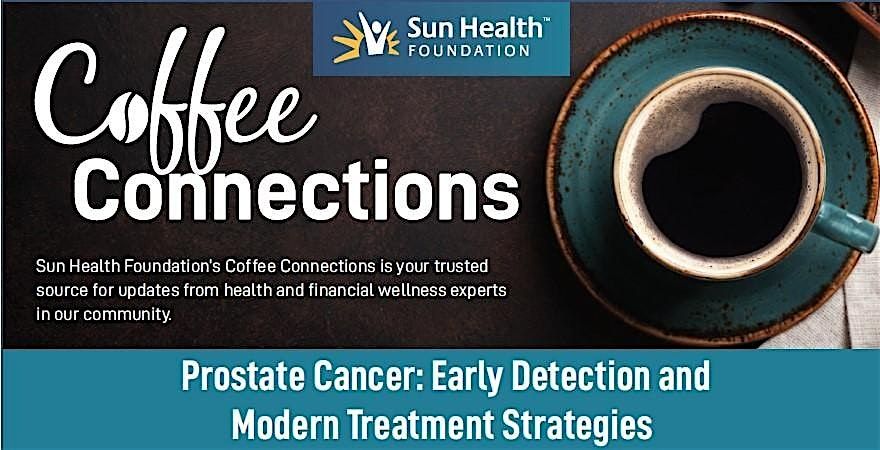 Sun Health™
FOUNDATION

Coffee
Connections

Sun Health Foundation's Coffee Connections is your trusted source for updates from health and financial wellness experts in our community.

Prostate Cancer: Early Detection and Modern Treatment Strategies